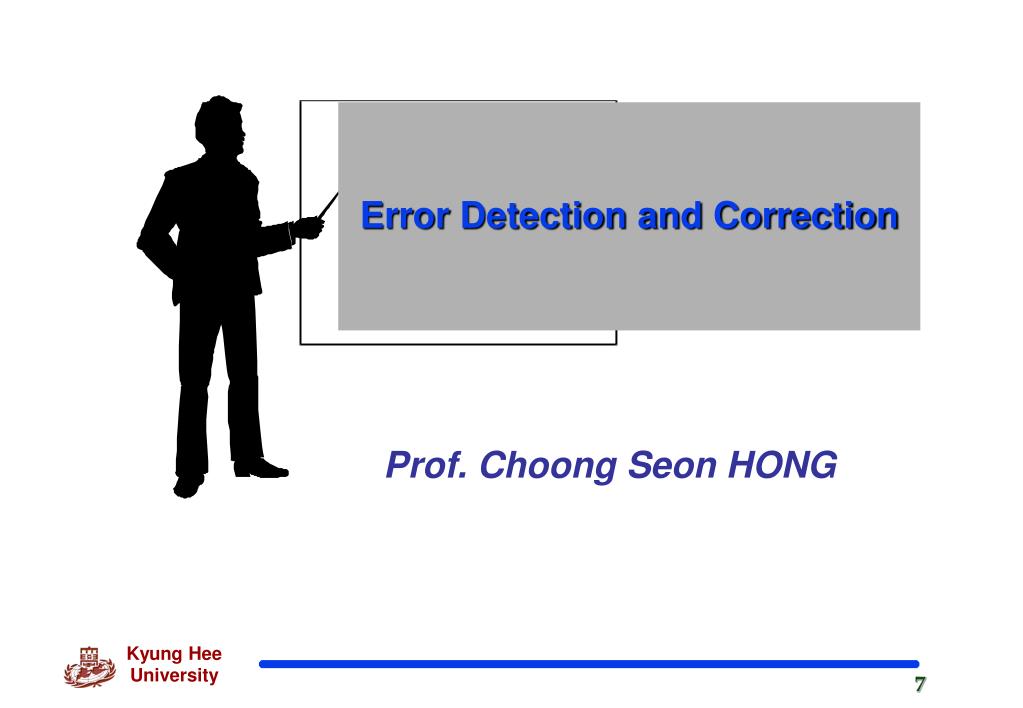 Error Detection and Correction

Prof. Choong Seon HONG

Kyung Hee University

7